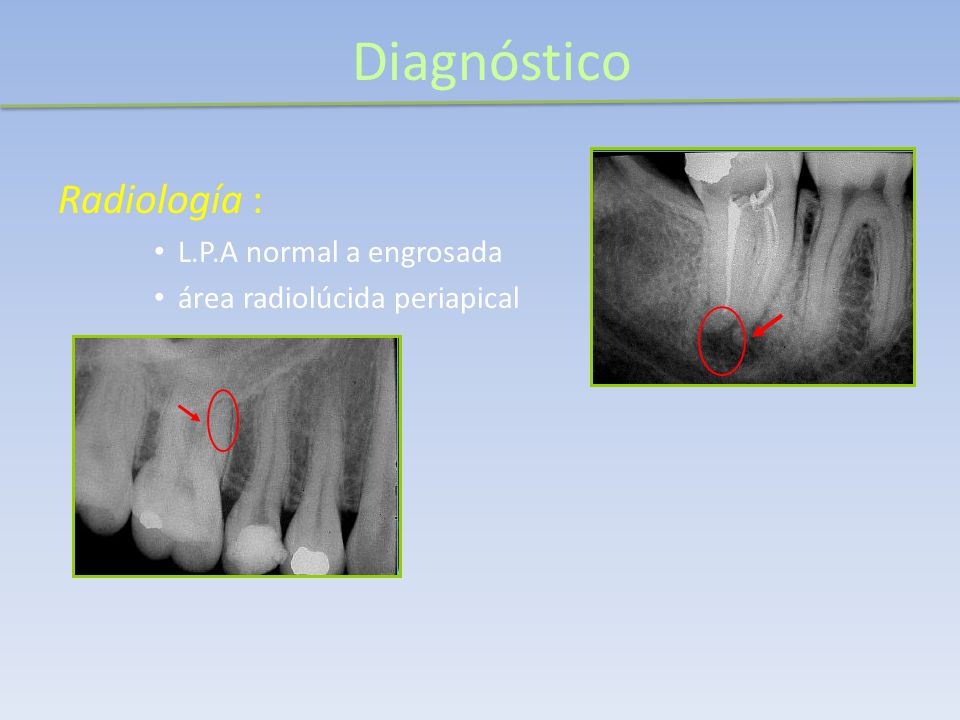 Diagnóstico

Radiología :

• L.P.A normal a engrosada
• área radiolúcida periapical